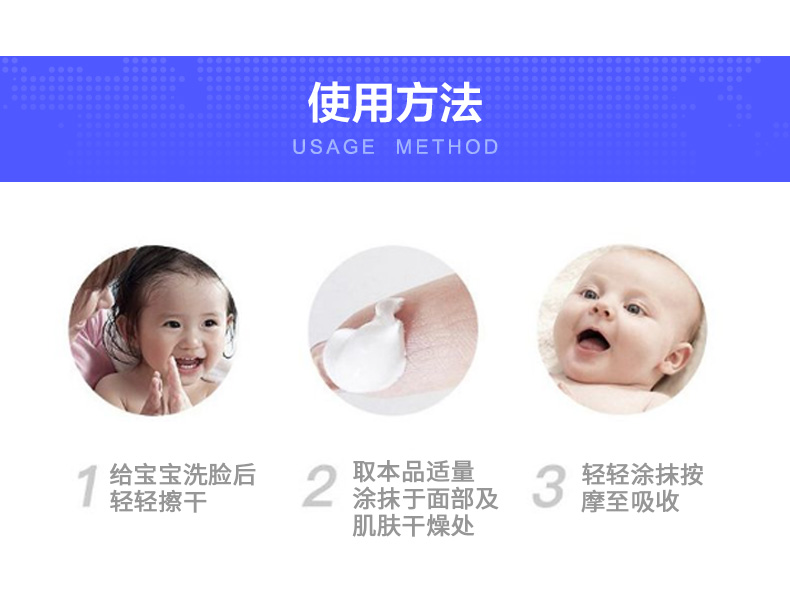 使用方法
USAGE METHOD

1 给宝宝洗脸后轻轻擦干

2 取本品适量涂抹于面部及肌肤干燥处

3 轻轻涂抹按摩至吸收